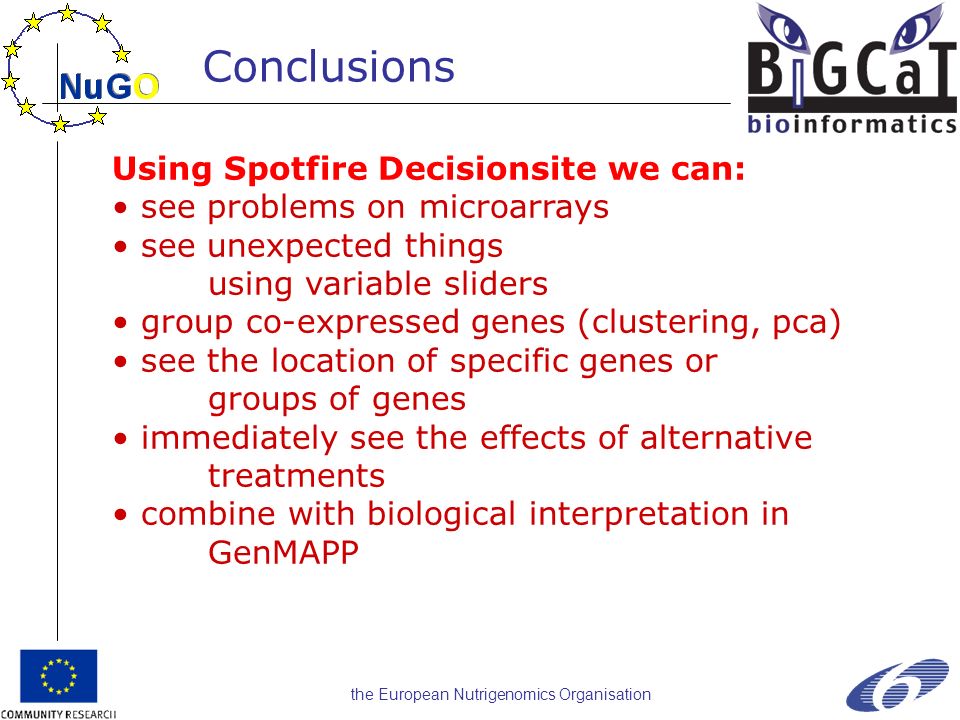 NuGO

Conclusions

BiGCaT
bioinformatics

Using Spotfire Decisionsite we can:
• see problems on microarrays
• see unexpected things using variable sliders
• group co-expressed genes (clustering, pca)
• see the location of specific genes or groups of genes
• immediately see the effects of alternative treatments
• combine with biological interpretation in GenMAPP

COMMUNITY RESEARCH

the European Nutrigenomics Organisation